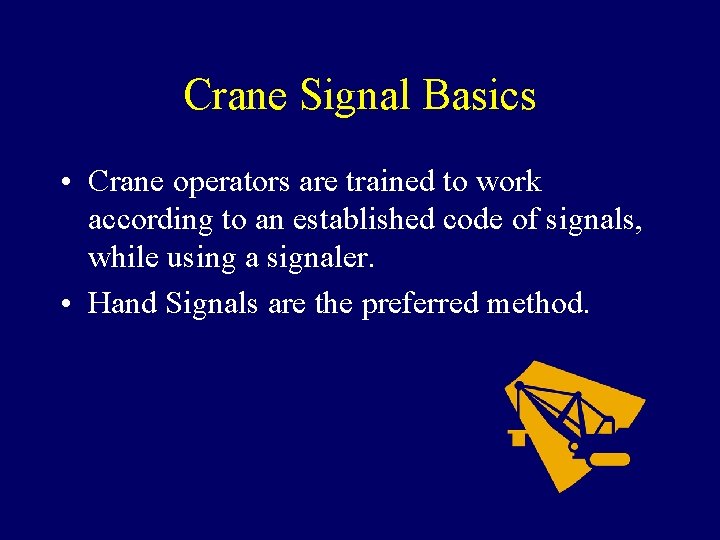 Crane Signal Basics

• Crane operators are trained to work according to an established code of signals, while using a signaler.

• Hand Signals are the preferred method.